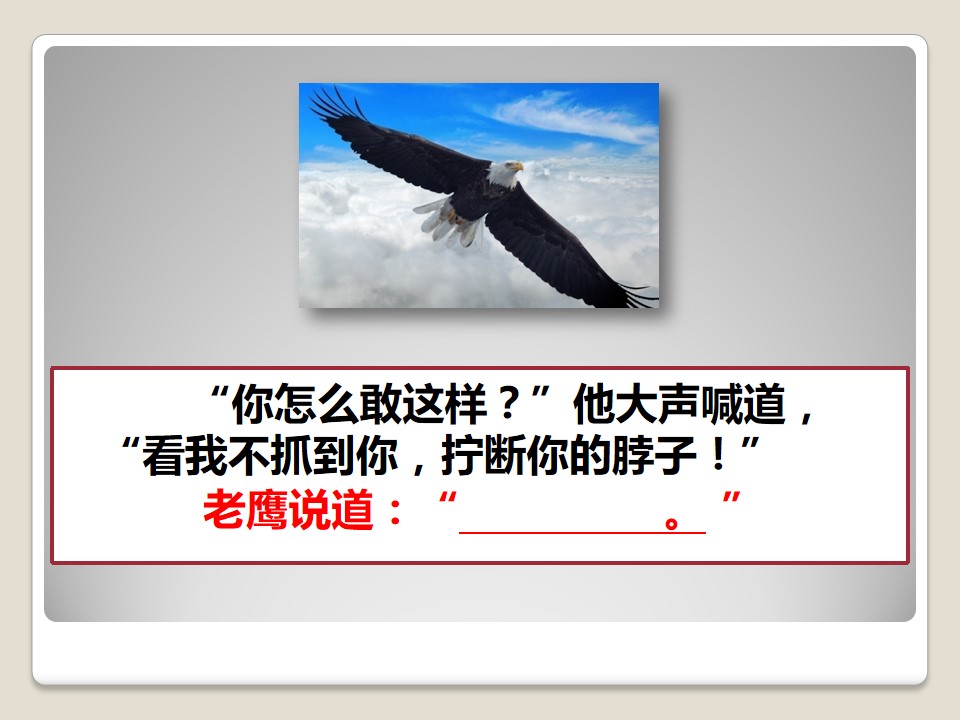 “你怎么敢这样？”他大声喊道，“看我不抓到你，拧断你的脖子！”

老鹰说道：“____。”